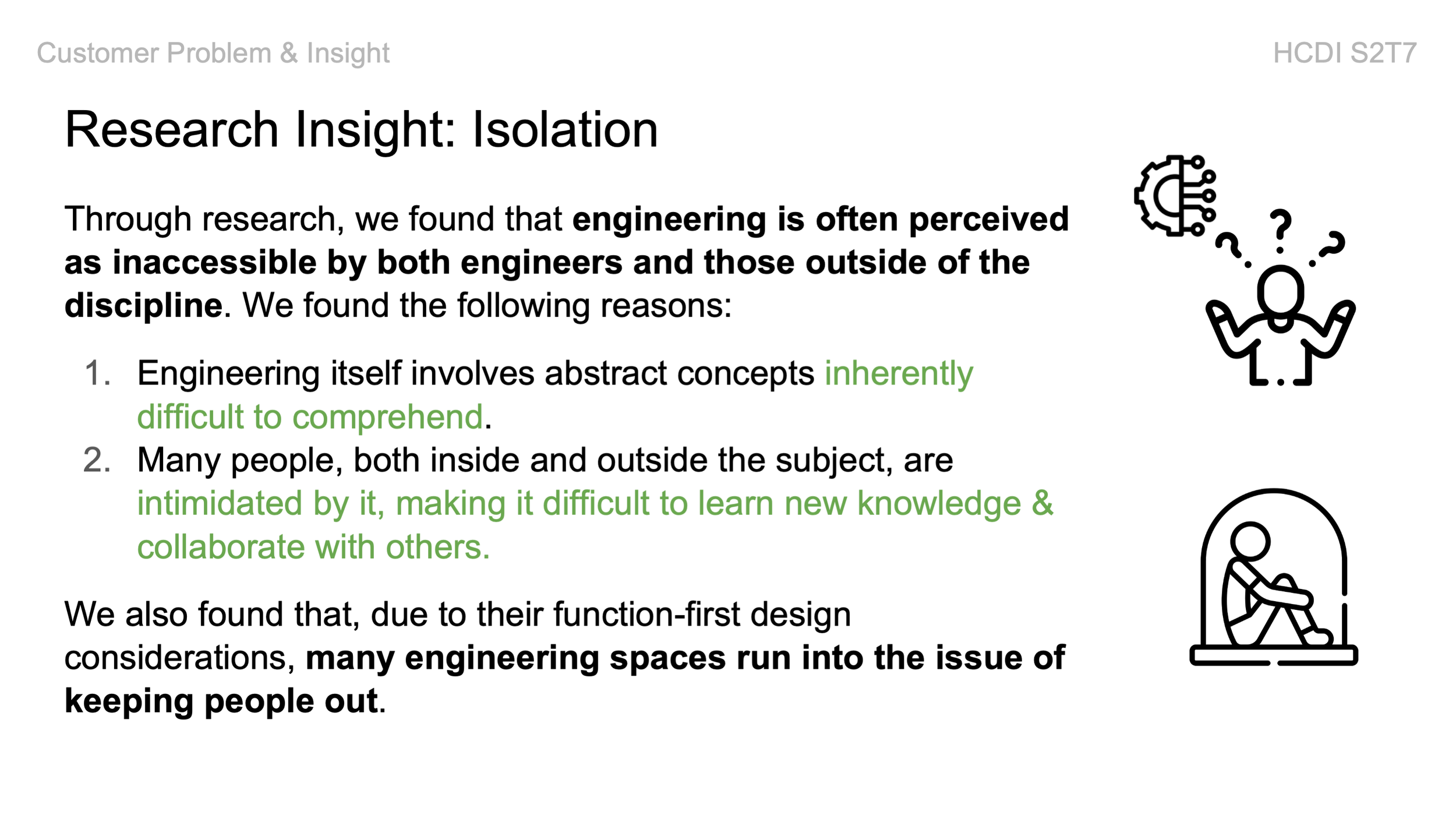 Customer Problem & Insight

HCDI S2T7

Research Insight: Isolation

Through research, we found that engineering is often perceived as inaccessible by both engineers and those outside of the discipline. We found the following reasons:

1. Engineering itself involves abstract concepts inherently difficult to comprehend.
2. Many people, both inside and outside the subject, are intimidated by it, making it difficult to learn new knowledge & collaborate with others.

We also found that, due to their function-first design considerations, many engineering spaces run into the issue of keeping people out.